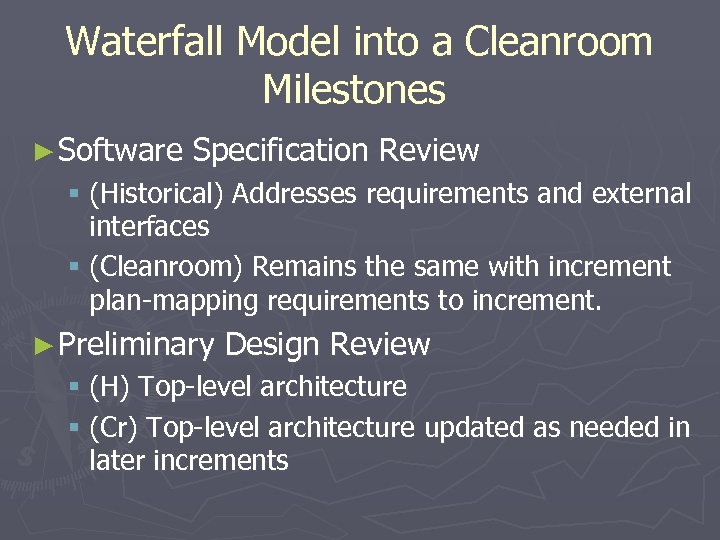 Waterfall Model into a Cleanroom Milestones

►Software Specification Review

▪ (Historical) Addresses requirements and external interfaces

▪ (Cleanroom) Remains the same with increment plan-mapping requirements to increment.

►Preliminary Design Review

▪ (H) Top-level architecture

▪ (Cr) Top-level architecture updated as needed in later increments